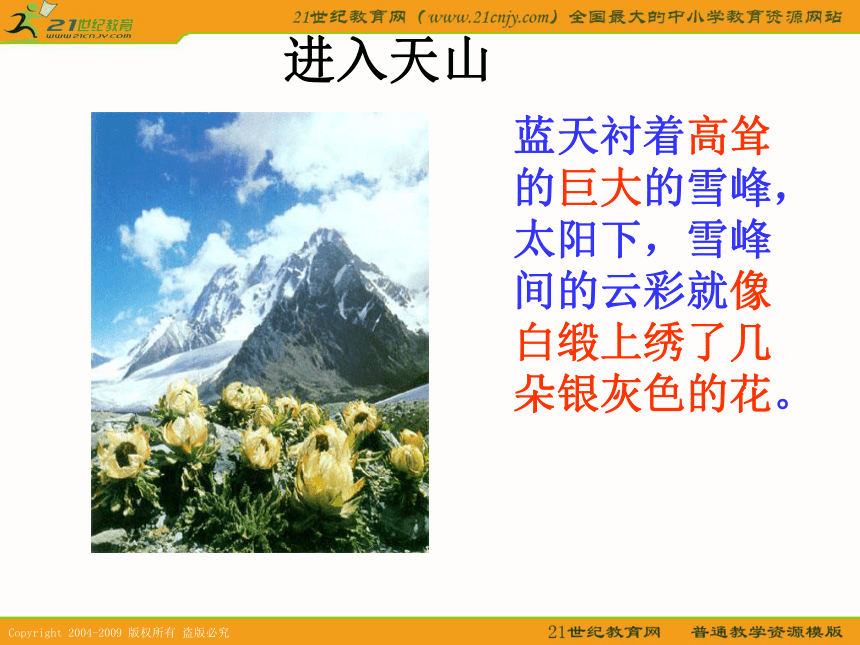 21世纪教育
www.21cnjy.com

21世纪教育网（www.21cnjy.com）全国最大的中小学教育资源网站

进入天山

蓝天衬着高耸的巨大的雪峰，太阳下，雪峰间的云彩就像白缎上绣了几朵银灰色的花。

Copyright 2004-2009 版权所有 盗版必究

21世纪教育网 普通教学资源模版